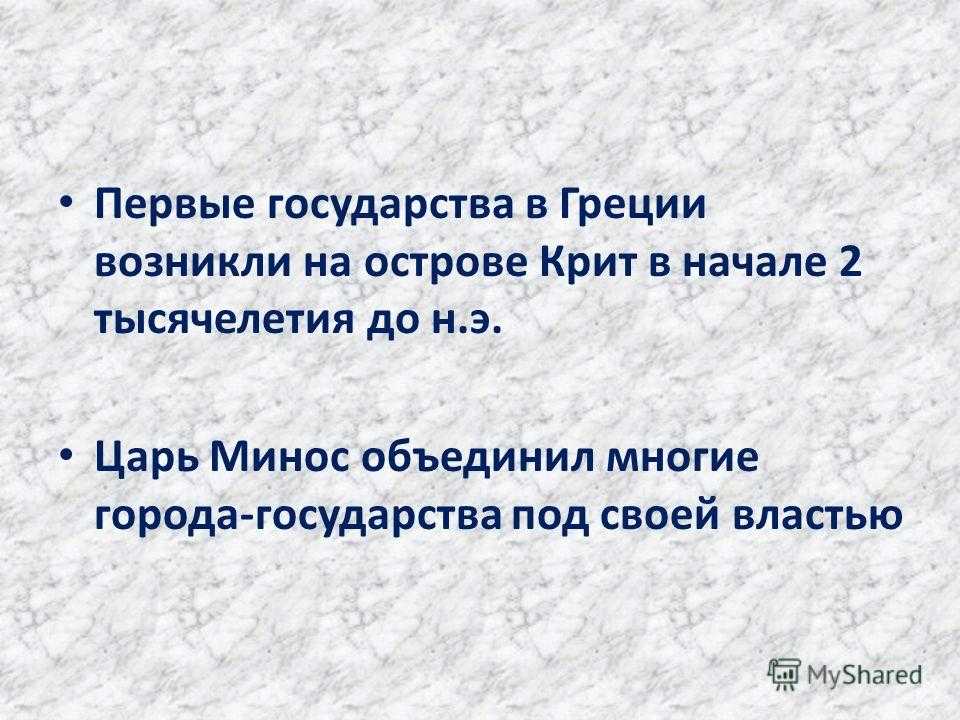 • Первые государства в Греции возникли на острове Крит в начале 2 тысячелетия до н.э.

• Царь Минос объединил многие города-государства под своей властью

MyShared